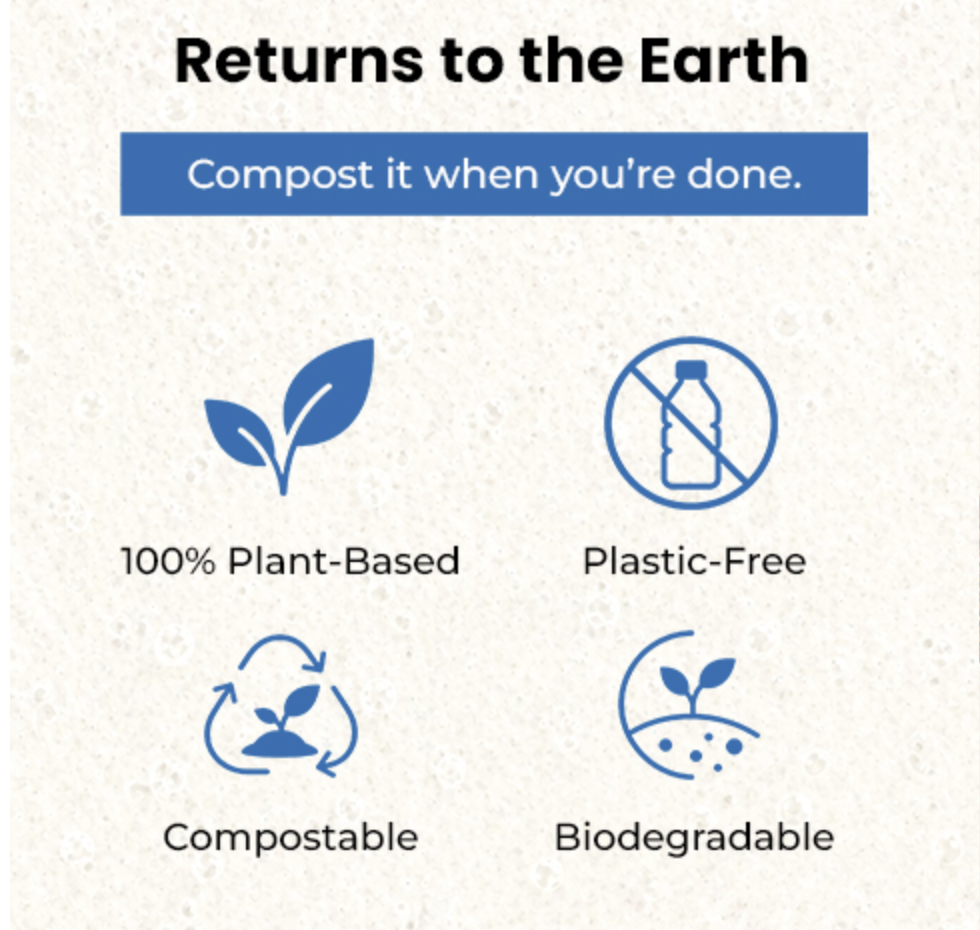 Returns to the Earth

Compost it when you’re done.

100% Plant-Based

Plastic-Free

Compostable

Biodegradable